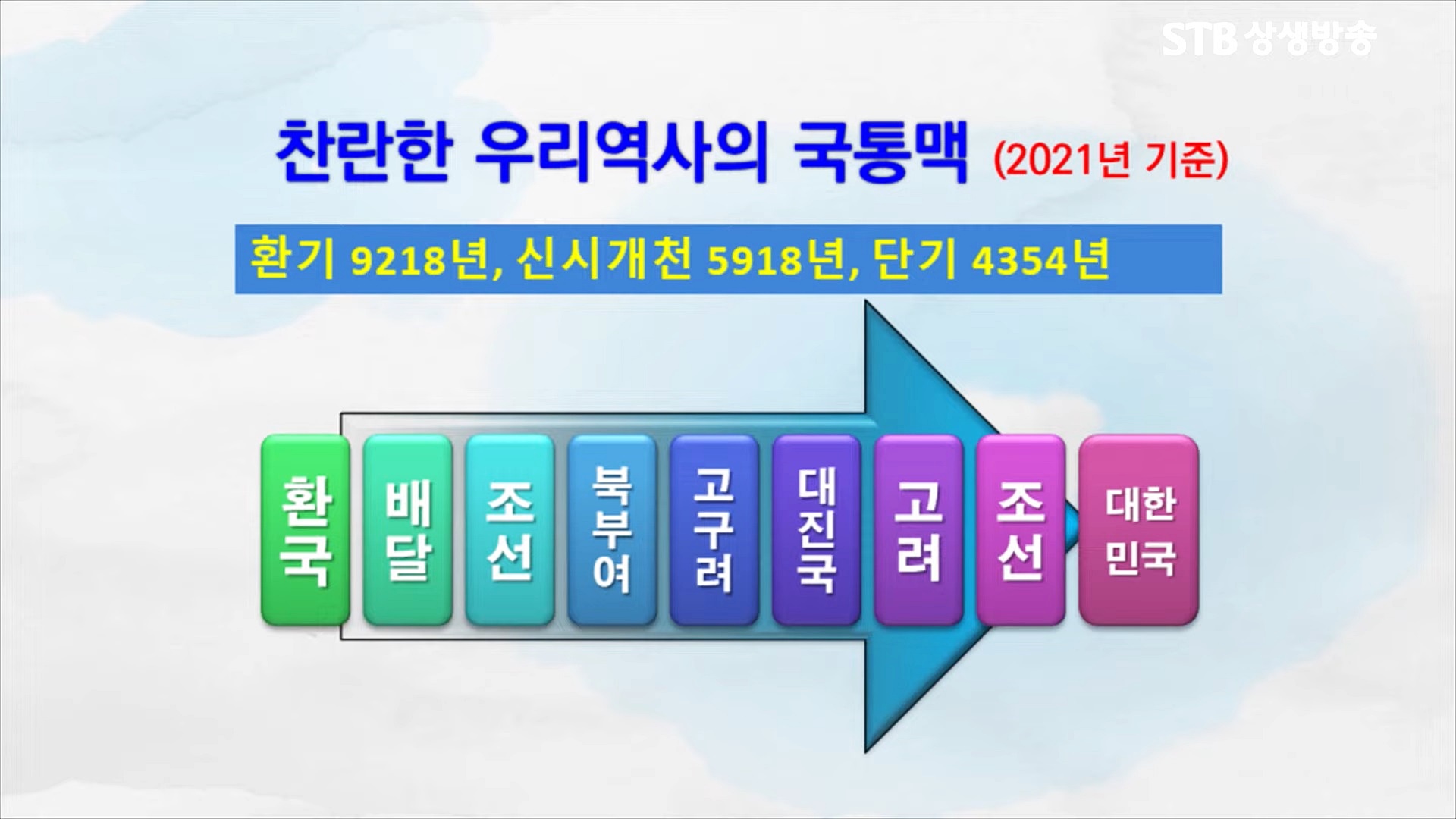 STB 상생방송

찬란한 우리역사의 국통맥 (2021년 기준)

환기 9218년, 신시개천 5918년, 단기 4354년

환국

배달

조선

북부여

고구려

대진국

고려

조선

대한민국